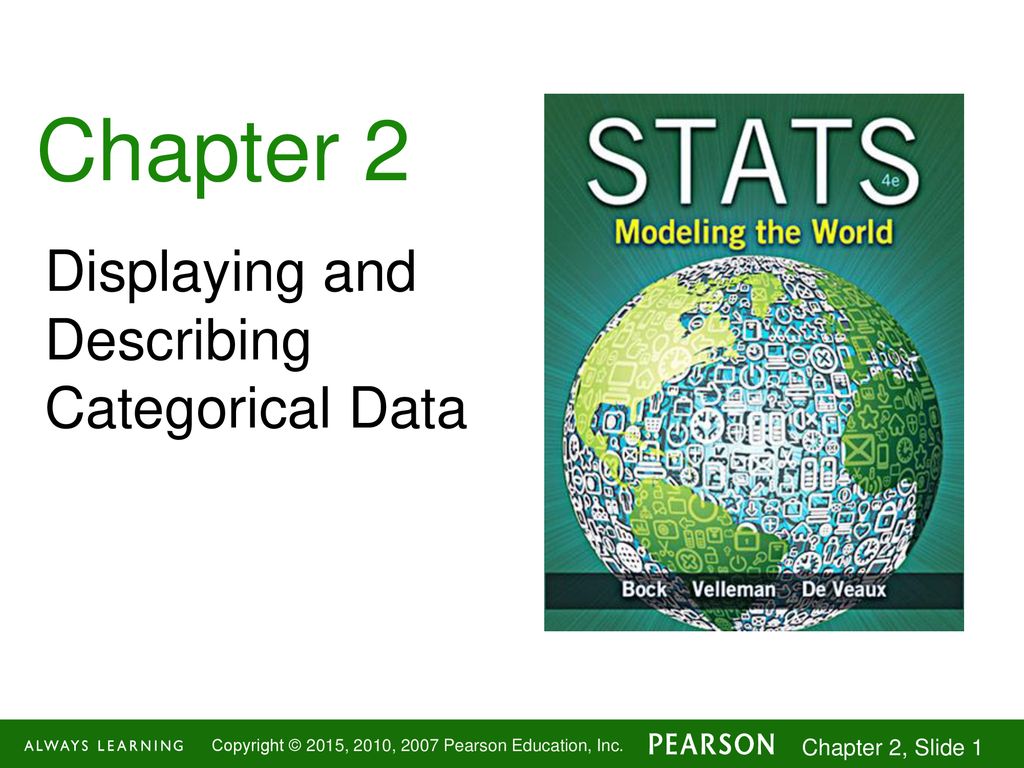 Chapter 2

Displaying and Describing Categorical Data

STATS 4e
Modeling the World

Bock Velleman De Veaux

ALWAYS LEARNING Copyright © 2015, 2010, 2007 Pearson Education, Inc. PEARSON Chapter 2, Slide 1